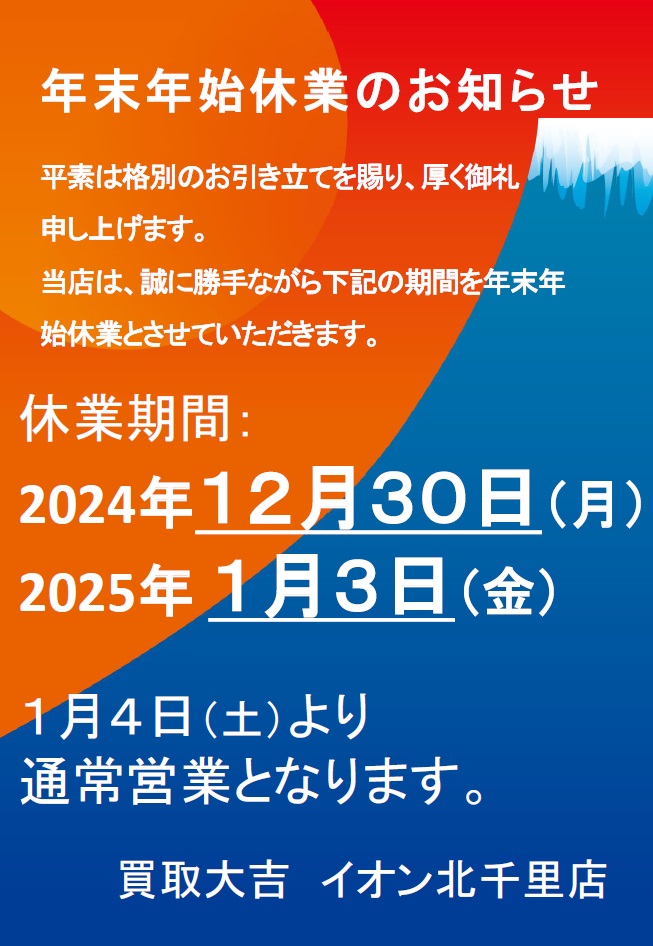 年末年始休業のお知らせ

平素は格別のお引き立てを賜り、厚く御礼申し上げます。
当店は、誠に勝手ながら下記の期間を年末年始休業とさせていただきます。

休業期間：
2024年12月30日（月）
2025年 1月3日（金）

１月４日（土）より
通常営業となります。

買取大吉　イオン北千里店